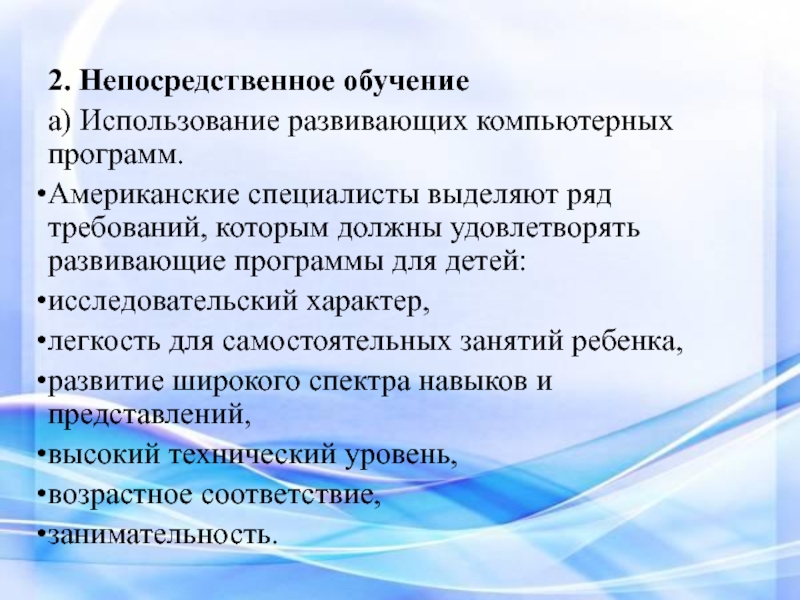 2. Непосредственное обучение

а) Использование развивающих компьютерных программ.

•Американские специалисты выделяют ряд требований, которым должны удовлетворять развивающие программы для детей:

•исследовательский характер,

•легкость для самостоятельных занятий ребенка,

•развитие широкого спектра навыков и представлений,

•высокий технический уровень,

•возрастное соответствие,

•занимательность.